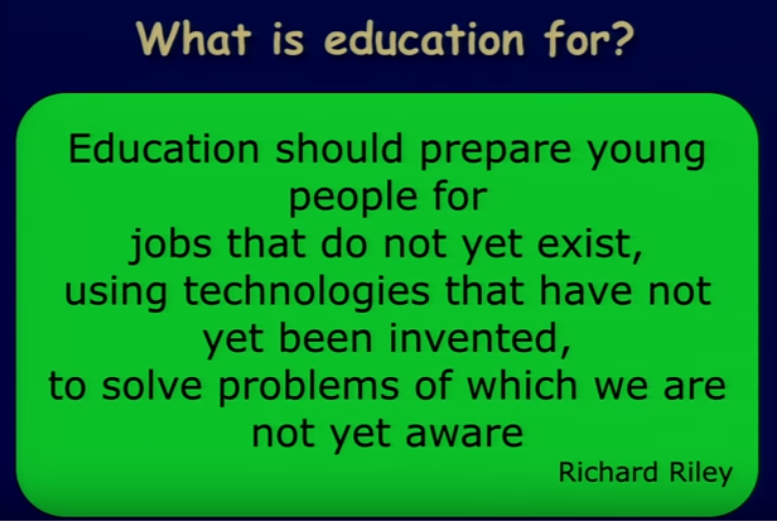 What is education for?

Education should prepare young people for
jobs that do not yet exist,
using technologies that have not yet been invented,
to solve problems of which we are not yet aware

Richard Riley